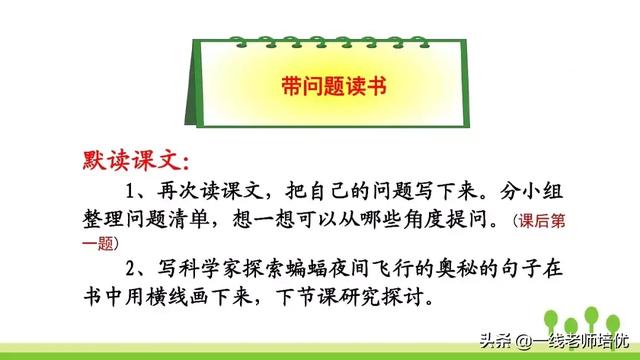 带问题读书

默读课文：

1、再次读课文，把自己的问题写下来。分小组整理问题清单，想一想可以从哪些角度提问。（课后第一题）

2、写科学家探索蝙蝠夜间飞行的奥秘的句子在书中用横线画下来，下节课研究探讨。

头条 @一线老师培优